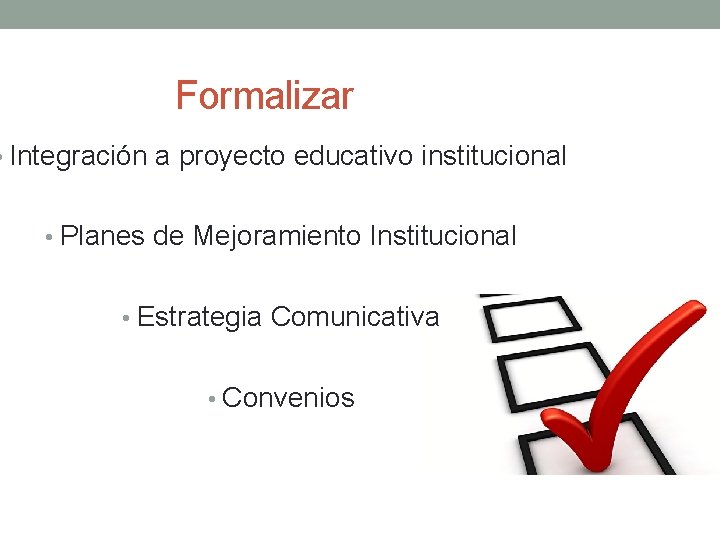 Formalizar

• Integración a proyecto educativo institucional

• Planes de Mejoramiento Institucional

• Estrategia Comunicativa

• Convenios